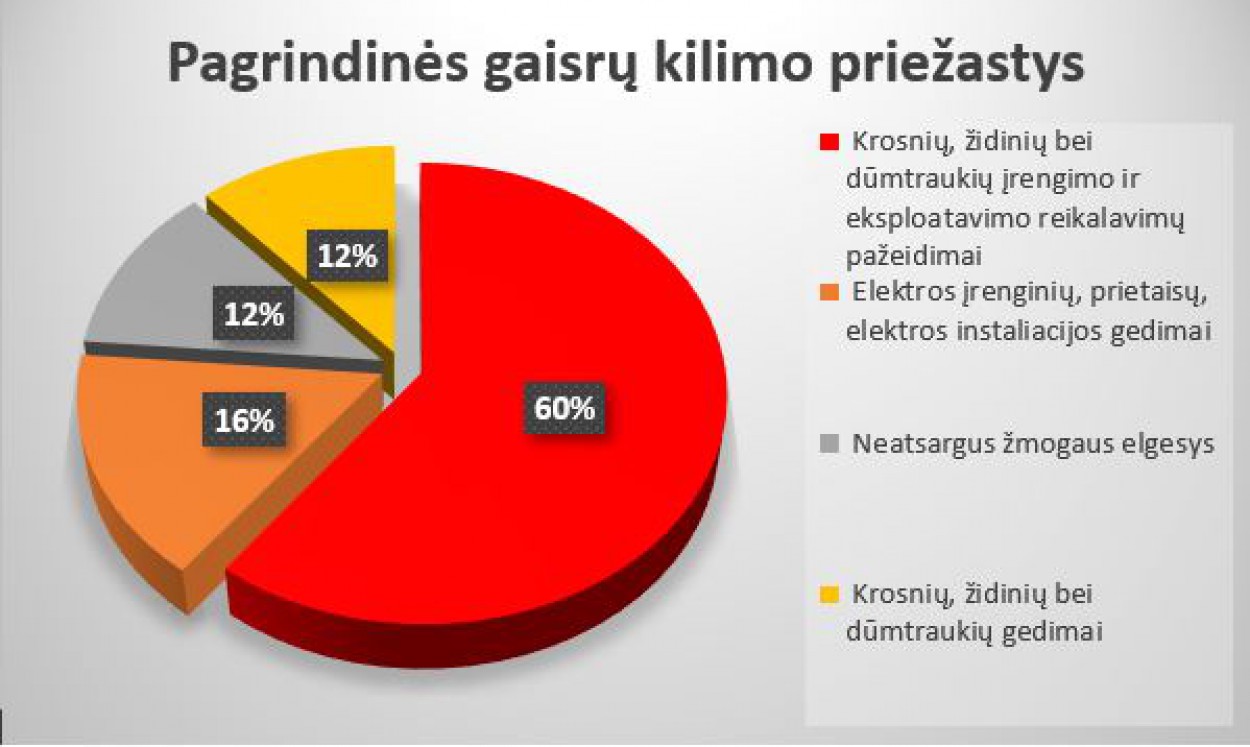 Pagrindinės gaisrų kilimo priežastys

12%

12%

16%

60%

Krosnių, židinių bei dūmtraukių įrengimo ir eksploatavimo reikalavimų pažeidimai

Elektros įrenginių, prietaisų, elektros instaliacijos gedimai

Neatsargus žmogaus elgesys

Krosnių, židinių bei dūmtraukių gedimai